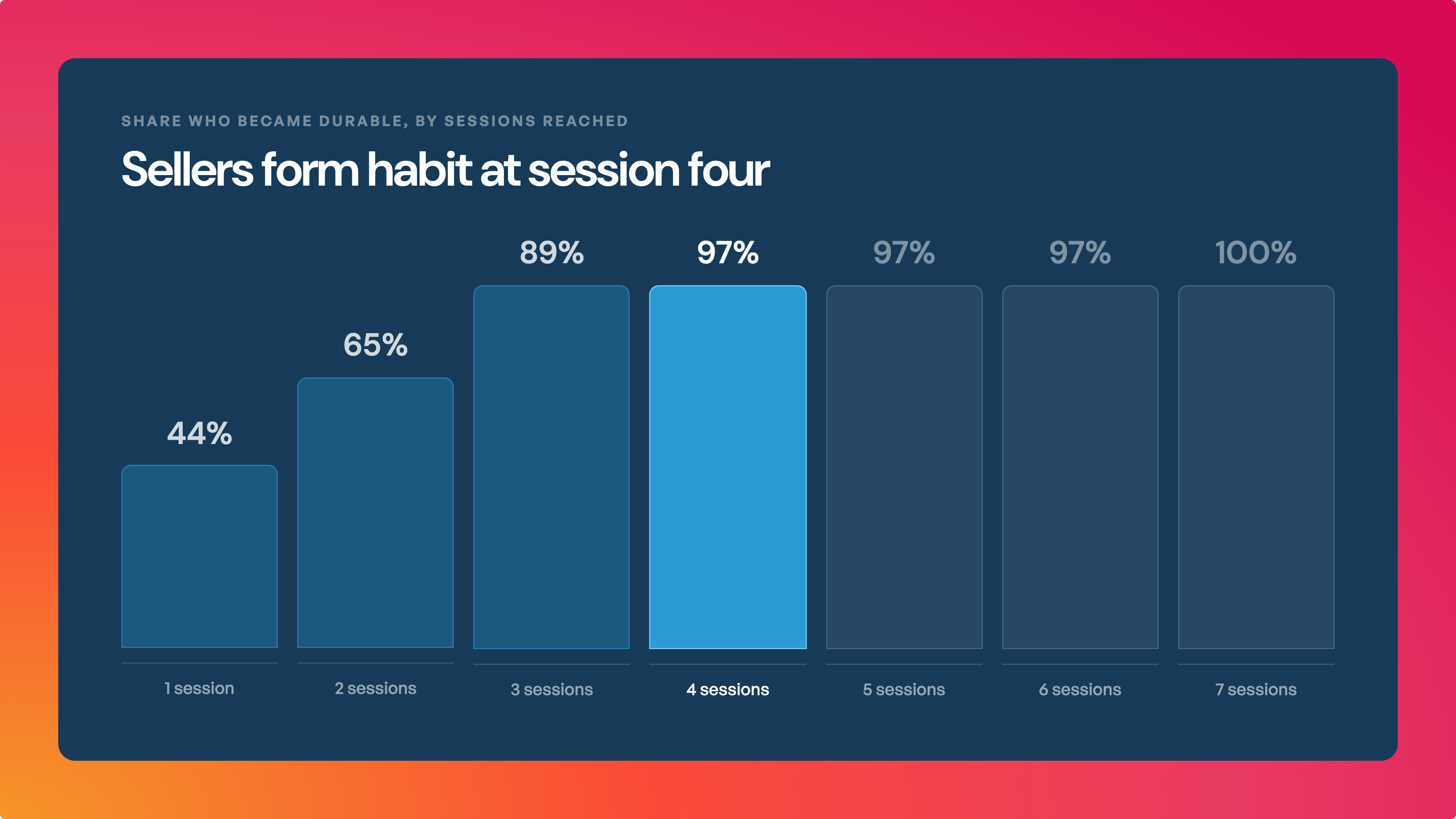 SHARE WHO BECAME DURABLE, BY SESSIONS REACHED

Sellers form habit at session four

44%
65%
89%
97%
97%
97%
100%

1 session
2 sessions
3 sessions
4 sessions
5 sessions
6 sessions
7 sessions